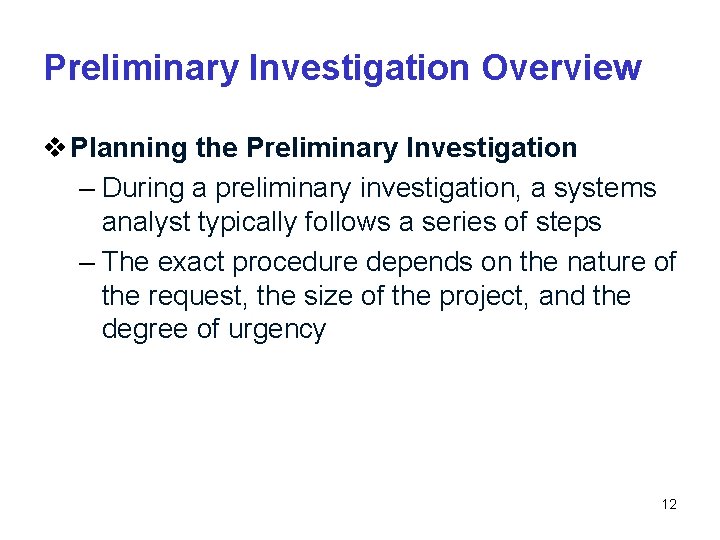 Preliminary Investigation Overview

❖ Planning the Preliminary Investigation

– During a preliminary investigation, a systems analyst typically follows a series of steps

– The exact procedure depends on the nature of the request, the size of the project, and the degree of urgency

12